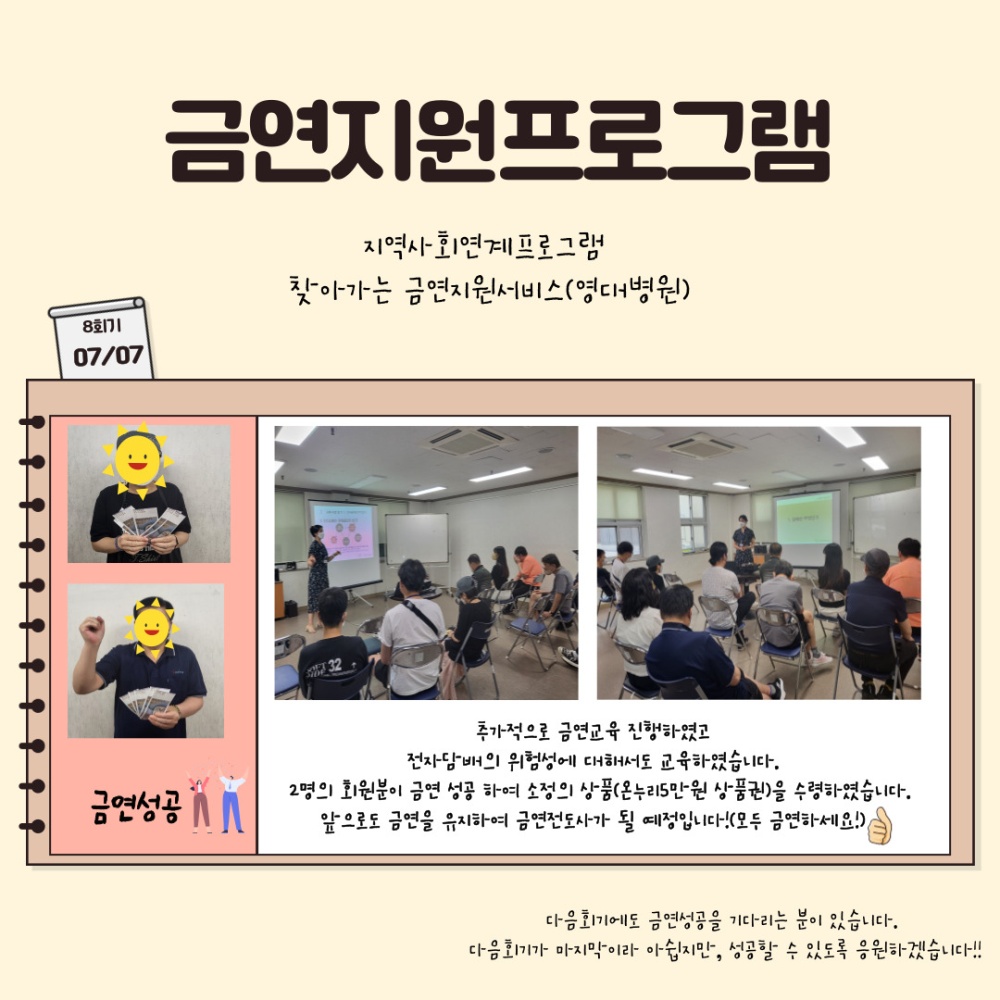 금연지원프로그램

지역사회연계프로그램
찾아가는 금연지원서비스(영대병원)

8회기
07/07

금연성공

추가적으로 금연교육 진행하였고
전자담배의 위험성에 대해서도 교육하였습니다.
2명의 회원분이 금연 성공 하여 소정의 상품(온누리5만원 상품권)을 수령하였습니다.
앞으로도 금연을 유지하여 금연전도사가 될 예정입니다!(모두 금연하세요!)

다음회기에도 금연성공을 기다리는 분이 있습니다.
다음회기가 마지막이라 아쉽지만, 성공할 수 있도록 응원하겠습니다!!